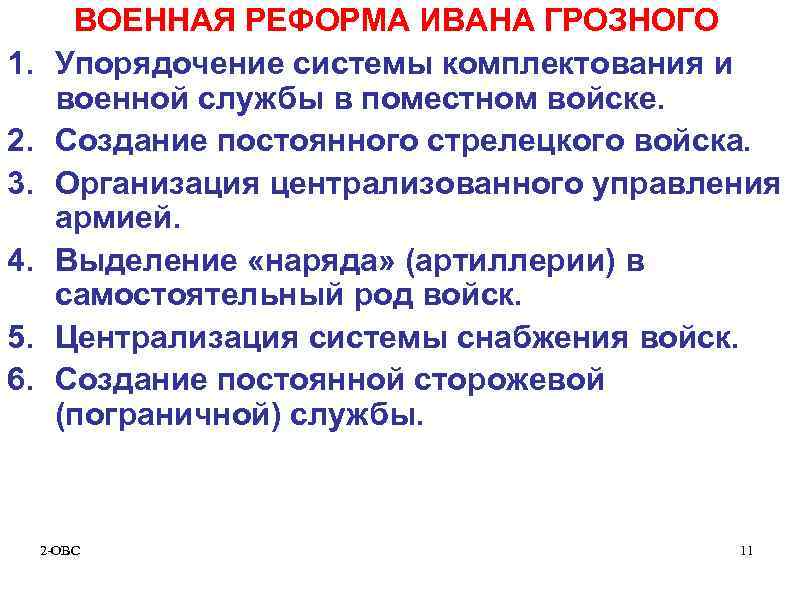 ВОЕННАЯ РЕФОРМА ИВАНА ГРОЗНОГО

1. Упорядочение системы комплектования и военной службы в поместном войске.
2. Создание постоянного стрелецкого войска.
3. Организация централизованного управления армией.
4. Выделение «наряда» (артиллерии) в самостоятельный род войск.
5. Централизация системы снабжения войск.
6. Создание постоянной сторожевой (пограничной) службы.

2-ОВС

11